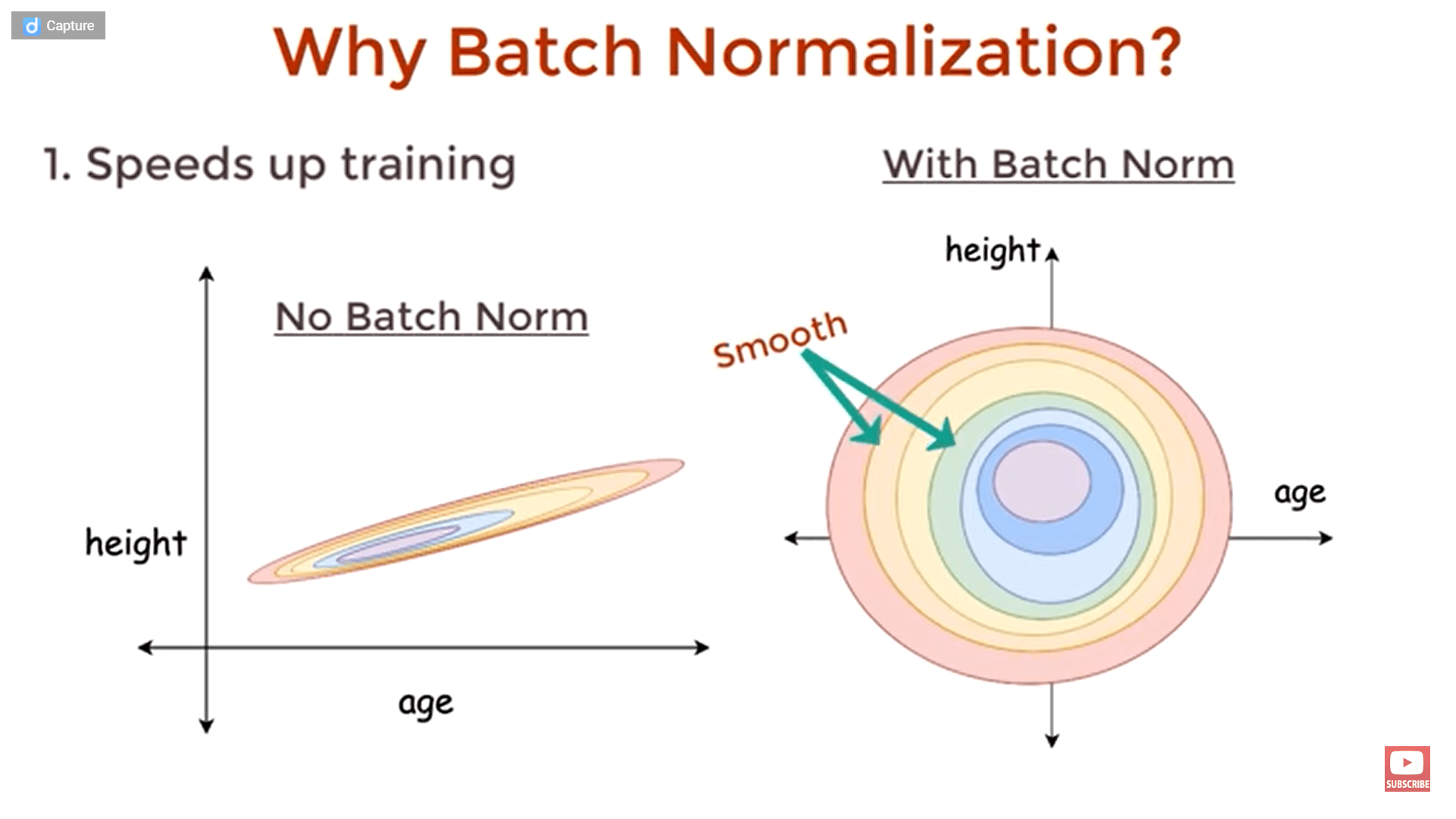 Capture

Why Batch Normalization?

1. Speeds up training

No Batch Norm

height

age

With Batch Norm

height

Smooth

age

SUBSCRIBE